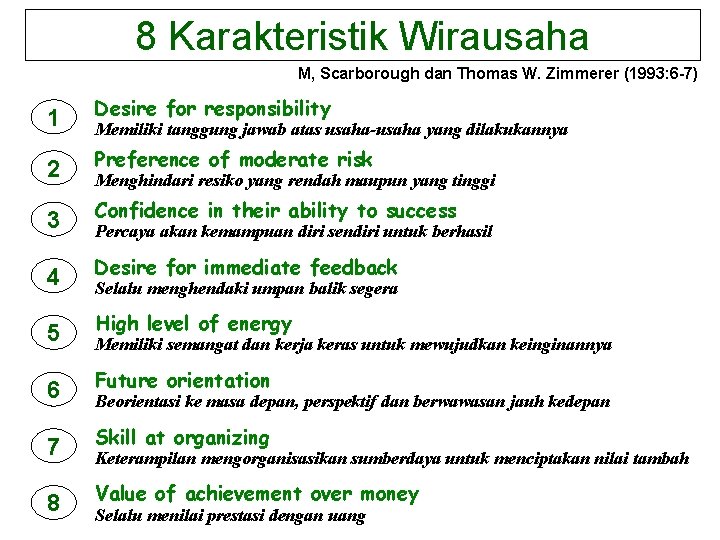 8 Karakteristik Wirausaha

M, Scarborough dan Thomas W. Zimmerer (1993:6-7)

1 Desire for responsibility
Memiliki tanggung jawab atas usaha-usaha yang dilakukannya

2 Preference of moderate risk
Menghindari resiko yang rendah maupun yang tinggi

3 Confidence in their ability to success
Percaya akan kemampuan diri sendiri untuk berhasil

4 Desire for immediate feedback
Selalu menghendaki umpan balik segera

5 High level of energy
Memiliki semangat dan kerja keras untuk mewujudkan keinginannya

6 Future orientation
Beorientasi ke masa depan, perspektif dan berwawasan jauh kedepan

7 Skill at organizing
Keterampilan mengorganisasikan sumberdaya untuk menciptakan nilai tambah

8 Value of achievement over money
Selalu menilai prestasi dengan uang